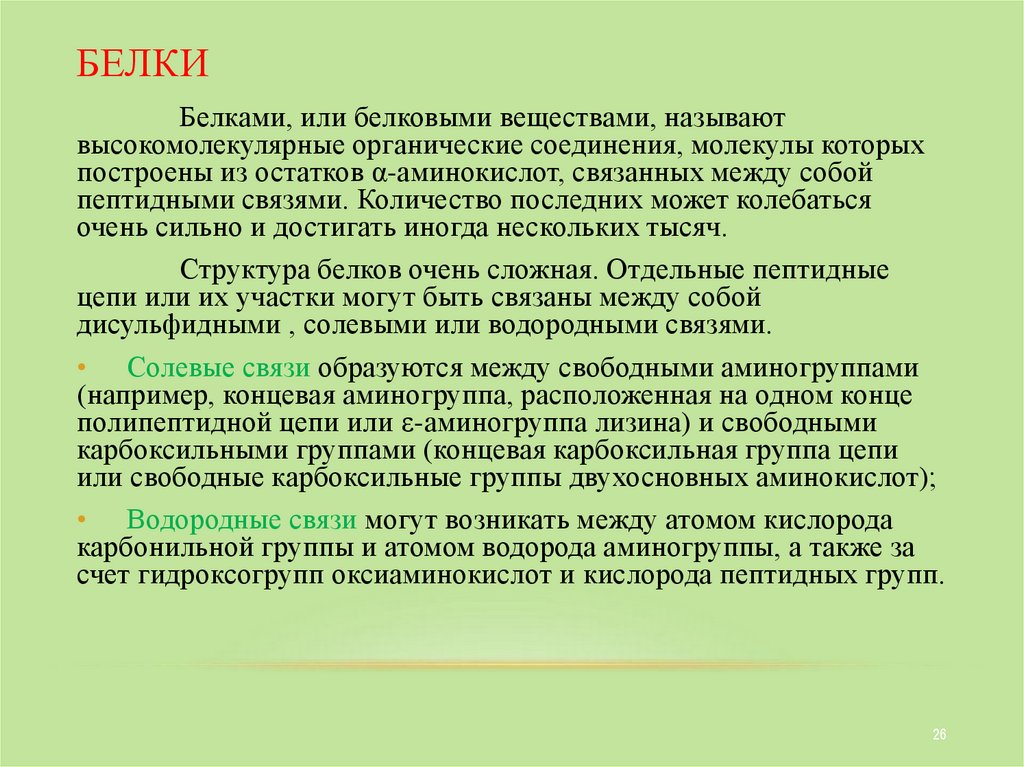 БЕЛКИ

Белками, или белковыми веществами, называют высокомолекулярные органические соединения, молекулы которых построены из остатков α-аминокислот, связанных между собой пептидными связями. Количество последних может колебаться очень сильно и достигать иногда нескольких тысяч.

Структура белков очень сложная. Отдельные пептидные цепи или их участки могут быть связаны между собой дисульфидными , солевыми или водородными связями.

• Солевые связи образуются между свободными аминогруппами (например, концевая аминогруппа, расположенная на одном конце полипептидной цепи или ε-аминогруппа лизина) и свободными карбоксильными группами (концевая карбоксильная группа цепи или свободные карбоксильные группы двухосновных аминокислот);

• Водородные связи могут возникать между атомом кислорода карбонильной группы и атомом водорода аминогруппы, а также за счет гидроксогрупп оксиаминокислот и кислорода пептидных групп.

26